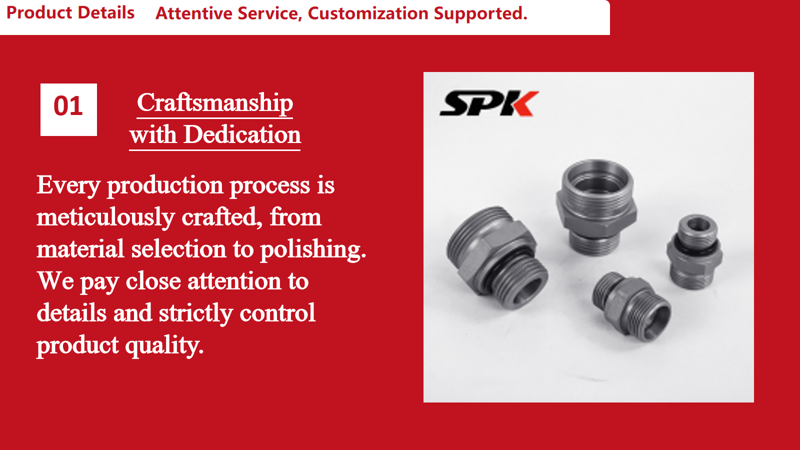 Product Details Attentive Service, Customization Supported.

01

Craftsmanship with Dedication

Every production process is meticulously crafted, from material selection to polishing. We pay close attention to details and strictly control product quality.

SPK